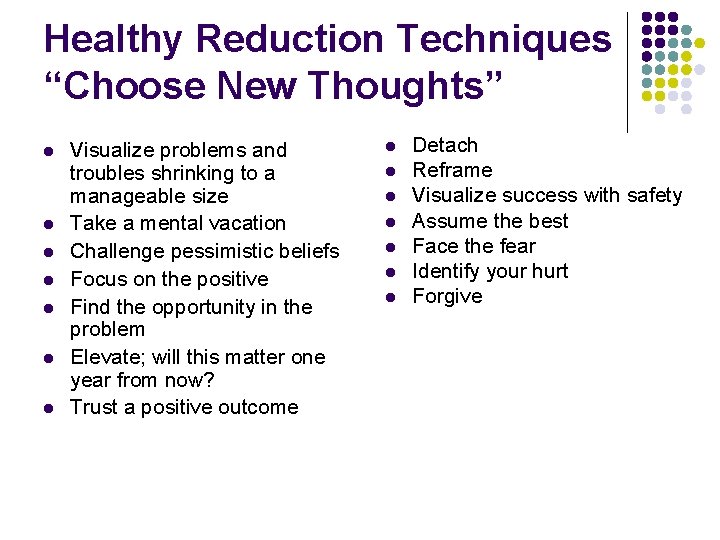 Healthy Reduction Techniques
“Choose New Thoughts”

- Visualize problems and troubles shrinking to a manageable size
- Take a mental vacation
- Challenge pessimistic beliefs
- Focus on the positive
- Find the opportunity in the problem
- Elevate; will this matter one year from now?
- Trust a positive outcome

- Detach
- Reframe
- Visualize success with safety
- Assume the best
- Face the fear
- Identify your hurt
- Forgive